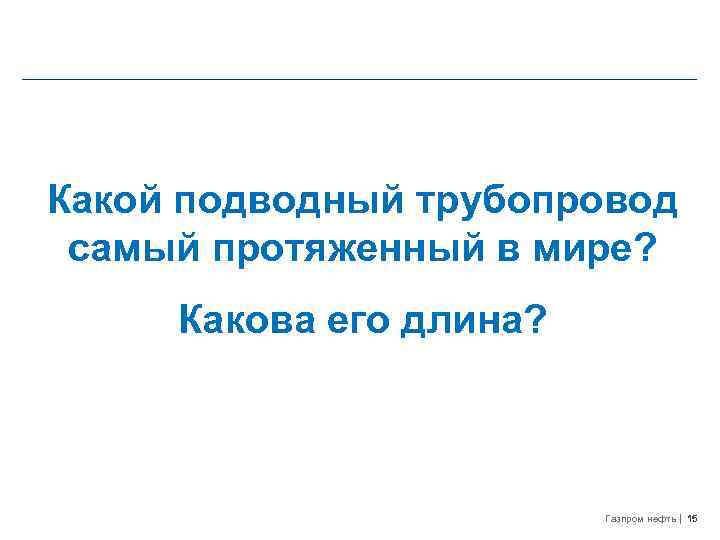 Какой подводный трубопровод самый протяженный в мире?

Какова его длина?

Газпром нефть | 15